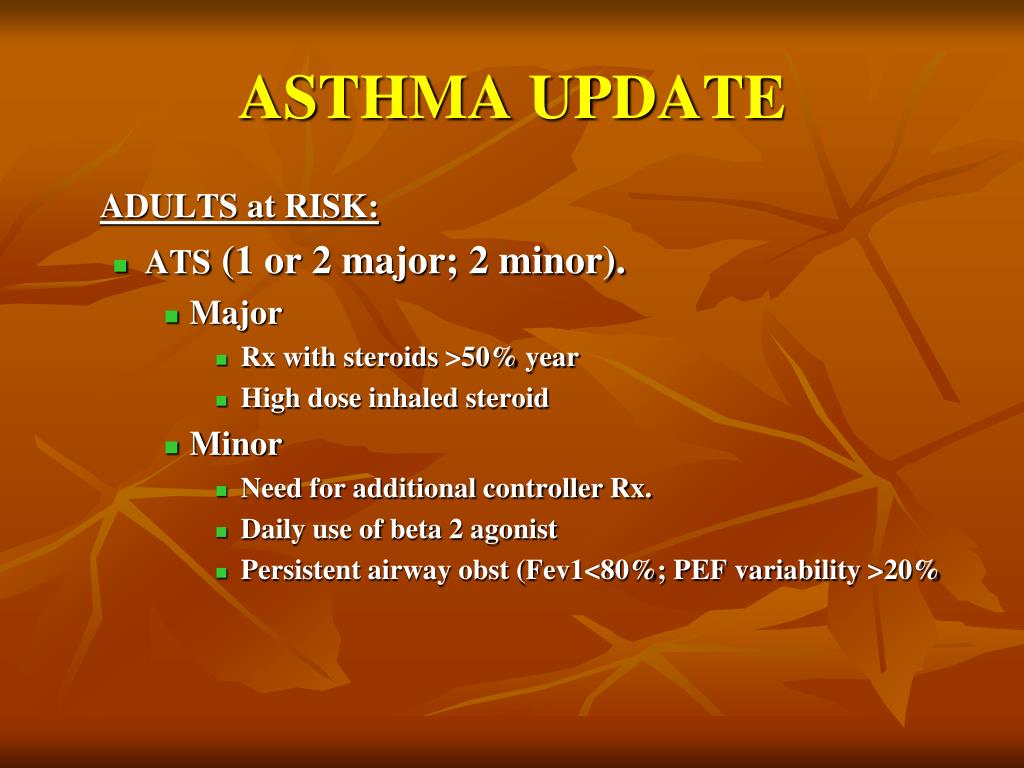 ASTHMA UPDATE

ADULTS at RISK:

- ATS (1 or 2 major; 2 minor).
  - Major
    - Rx with steroids >50% year
    - High dose inhaled steroid
  - Minor
    - Need for additional controller Rx.
    - Daily use of beta 2 agonist
    - Persistent airway obst (Fev1<80%; PEF variability >20%